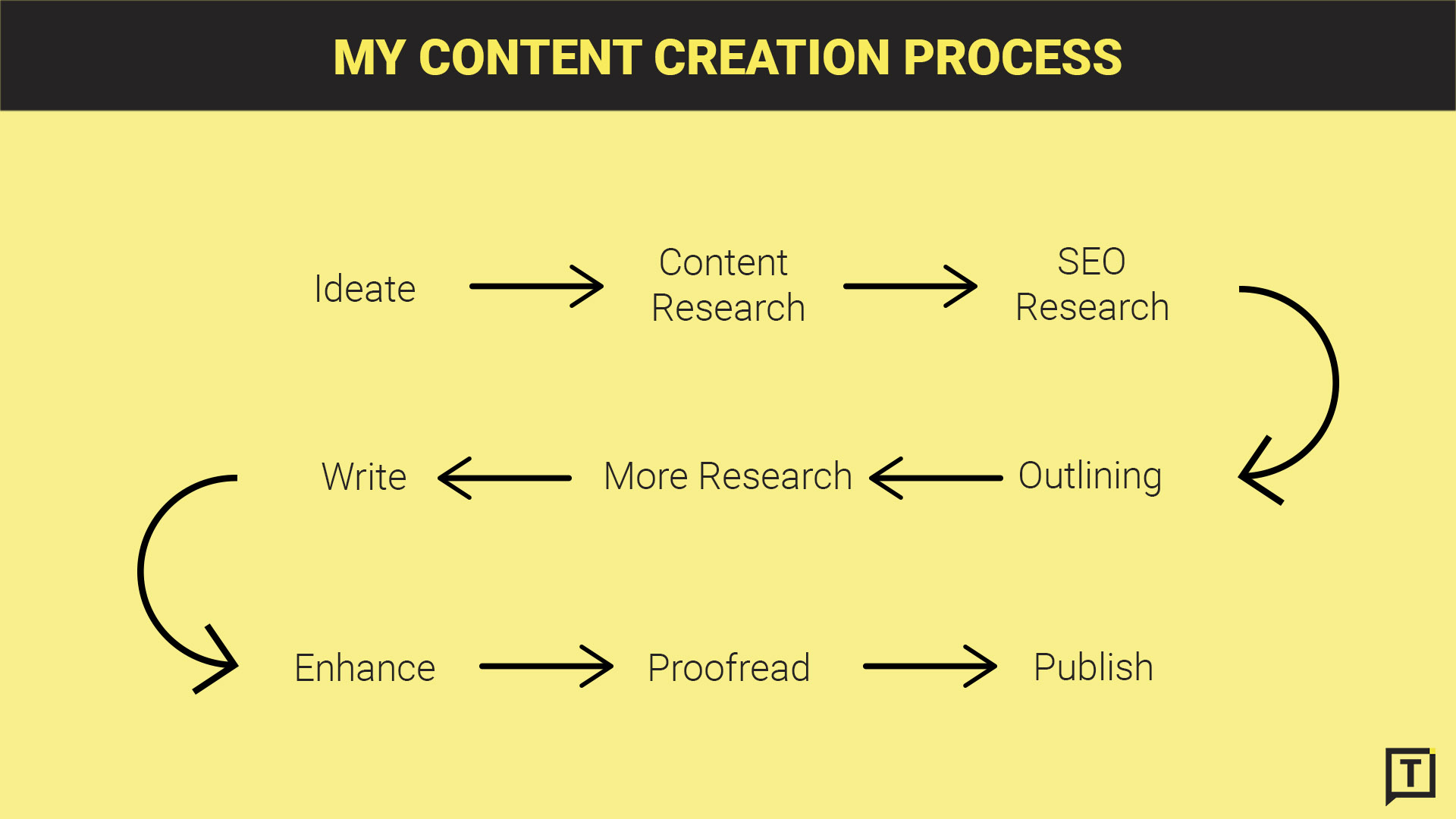 MY CONTENT CREATION PROCESS

Ideate

Content Research

SEO Research

Outlining

More Research

Write

Enhance

Proofread

Publish

T